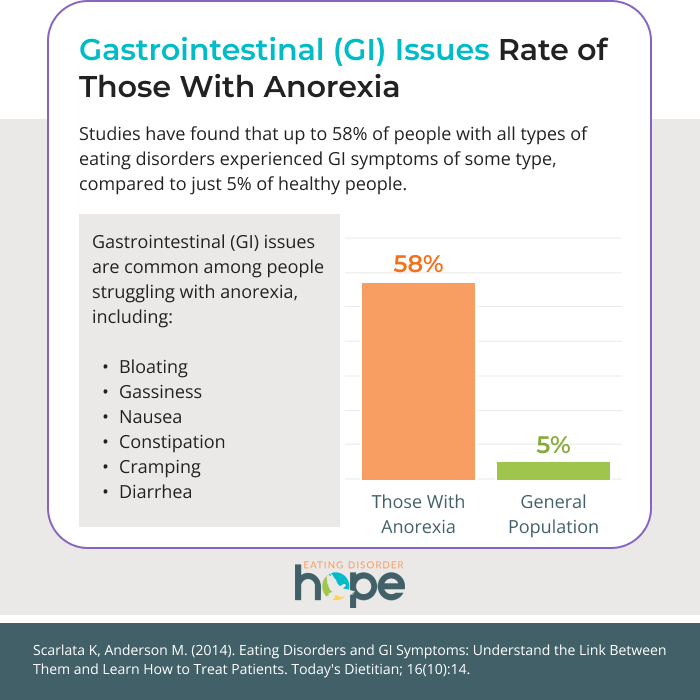 Gastrointestinal (GI) Issues Rate of Those With Anorexia

Studies have found that up to 58% of people with all types of eating disorders experienced GI symptoms of some type, compared to just 5% of healthy people.

Gastrointestinal (GI) issues are common among people struggling with anorexia, including:

• Bloating
• Gassiness
• Nausea
• Constipation
• Cramping
• Diarrhea

58%

5%

Those With Anorexia

General Population

EATING DISORDER hope

Scarlata K, Anderson M. (2014). Eating Disorders and GI Symptoms: Understand the Link Between Them and Learn How to Treat Patients. Today's Dietitian; 16(10):14.